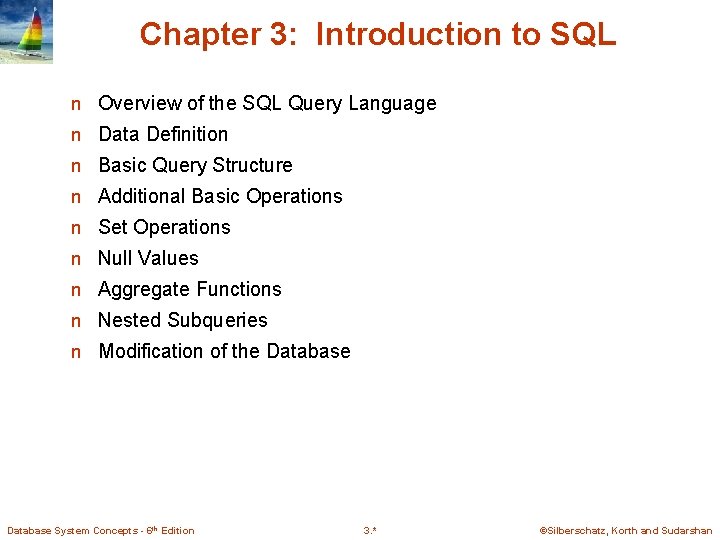 Chapter 3: Introduction to SQL

n Overview of the SQL Query Language
n Data Definition
n Basic Query Structure
n Additional Basic Operations
n Set Operations
n Null Values
n Aggregate Functions
n Nested Subqueries
n Modification of the Database

Database System Concepts - 6th Edition
3.*
©Silberschatz, Korth and Sudarshan